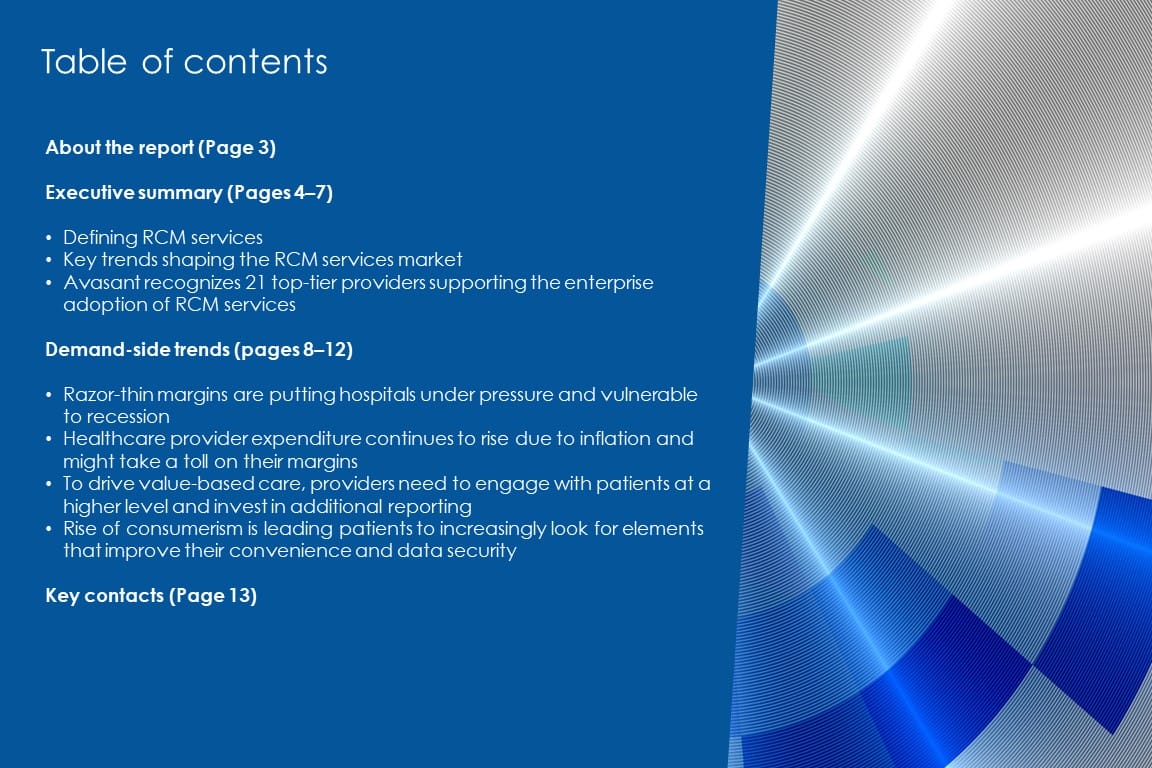 Table of contents

About the report (Page 3)

Executive summary (Pages 4–7)

• Defining RCM services
• Key trends shaping the RCM services market
• Avasant recognizes 21 top-tier providers supporting the enterprise adoption of RCM services

Demand-side trends (pages 8–12)

• Razor-thin margins are putting hospitals under pressure and vulnerable to recession
• Healthcare provider expenditure continues to rise due to inflation and might take a toll on their margins
• To drive value-based care, providers need to engage with patients at a higher level and invest in additional reporting
• Rise of consumerism is leading patients to increasingly look for elements that improve their convenience and data security

Key contacts (Page 13)